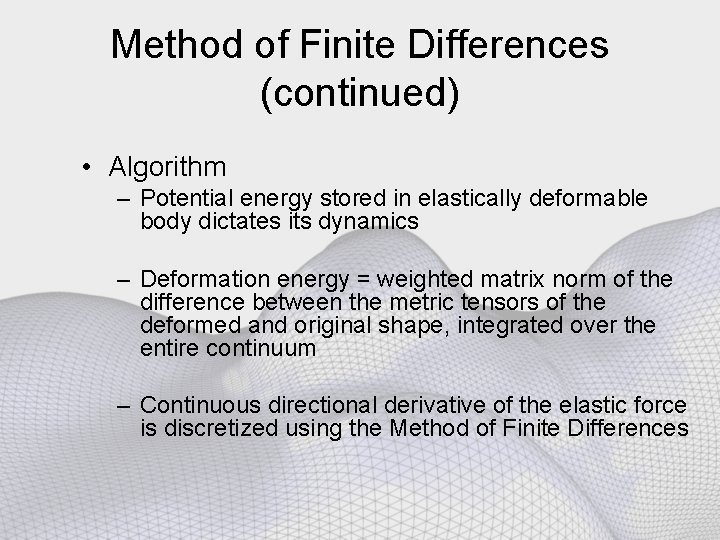 Method of Finite Differences (continued)

• Algorithm

– Potential energy stored in elastically deformable body dictates its dynamics

– Deformation energy = weighted matrix norm of the difference between the metric tensors of the deformed and original shape, integrated over the entire continuum

– Continuous directional derivative of the elastic force is discretized using the Method of Finite Differences